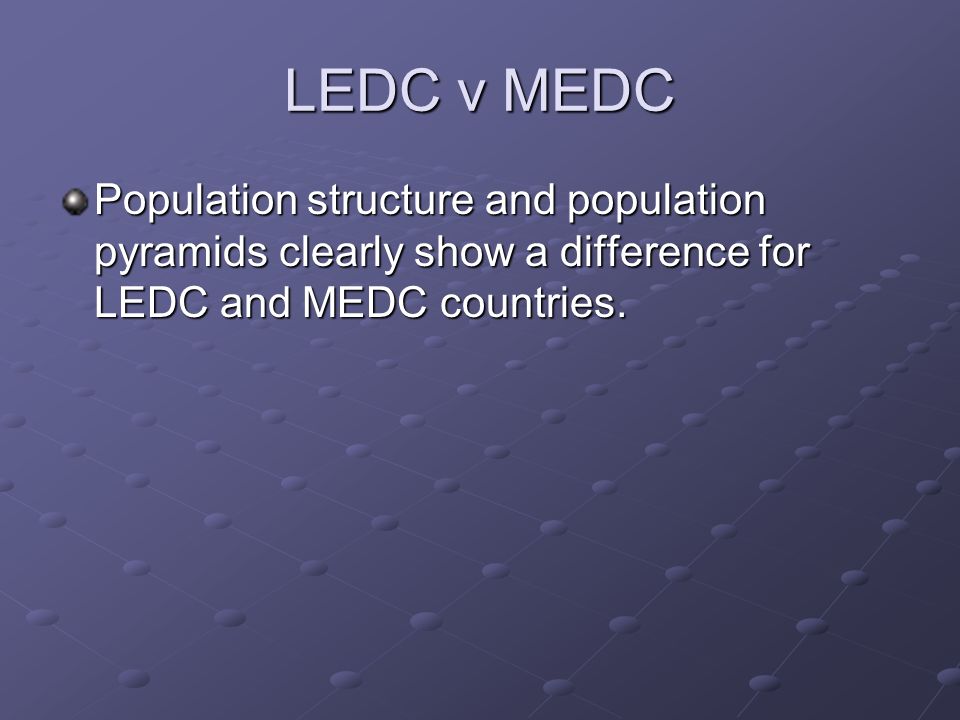 LEDC v MEDC

Population structure and population pyramids clearly show a difference for LEDC and MEDC countries.